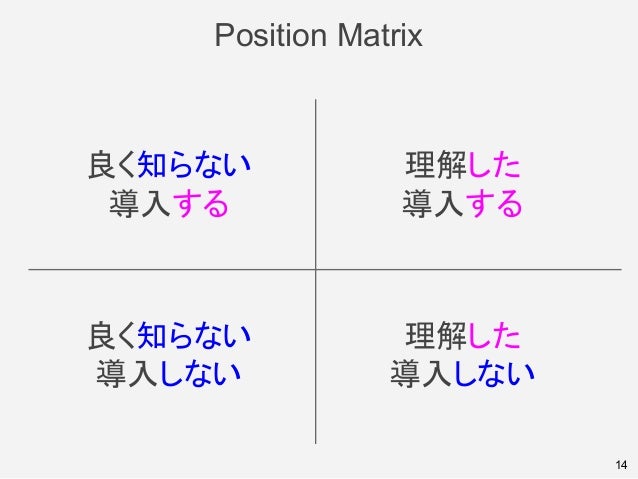 Position Matrix

良く知らない
導入する

理解した
導入する

良く知らない
導入しない

理解した
導入しない

14